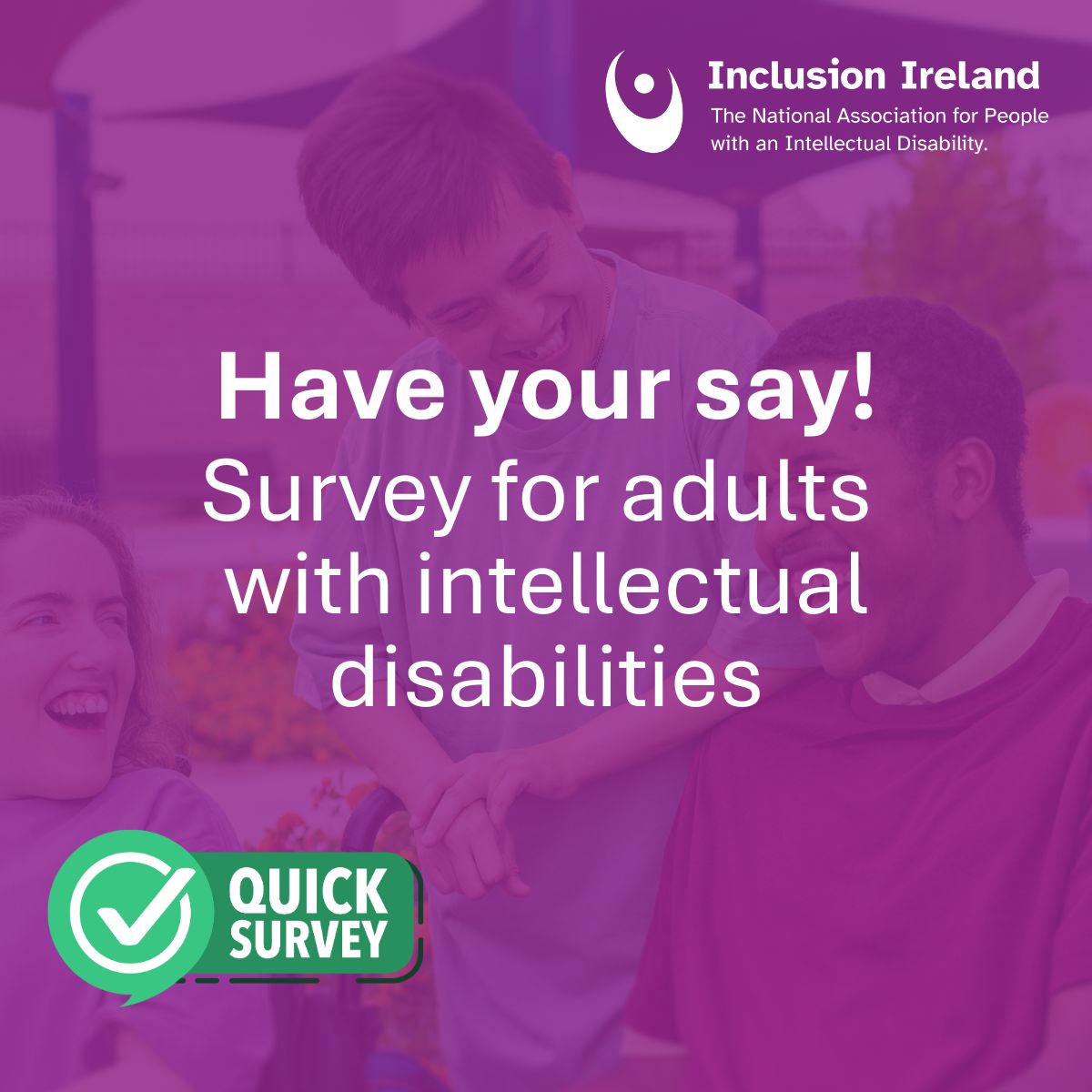 Inclusion Ireland
The National Association for People with an Intellectual Disability.

Have your say!
Survey for adults with intellectual disabilities

QUICK SURVEY